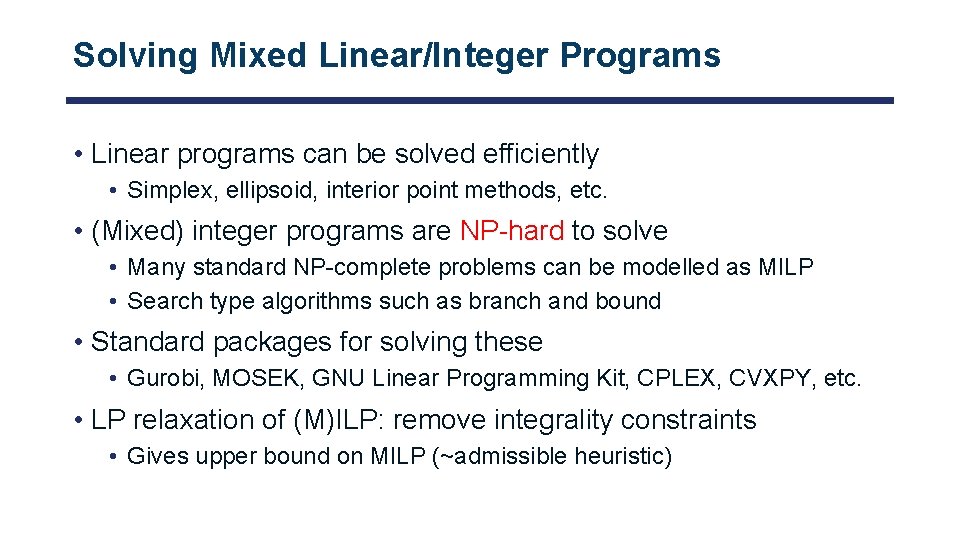 Solving Mixed Linear/Integer Programs

• Linear programs can be solved efficiently
  • Simplex, ellipsoid, interior point methods, etc.
• (Mixed) integer programs are NP-hard to solve
  • Many standard NP-complete problems can be modelled as MILP
  • Search type algorithms such as branch and bound
• Standard packages for solving these
  • Gurobi, MOSEK, GNU Linear Programming Kit, CPLEX, CVXPY, etc.
• LP relaxation of (M)ILP: remove integrality constraints
  • Gives upper bound on MILP (~admissible heuristic)